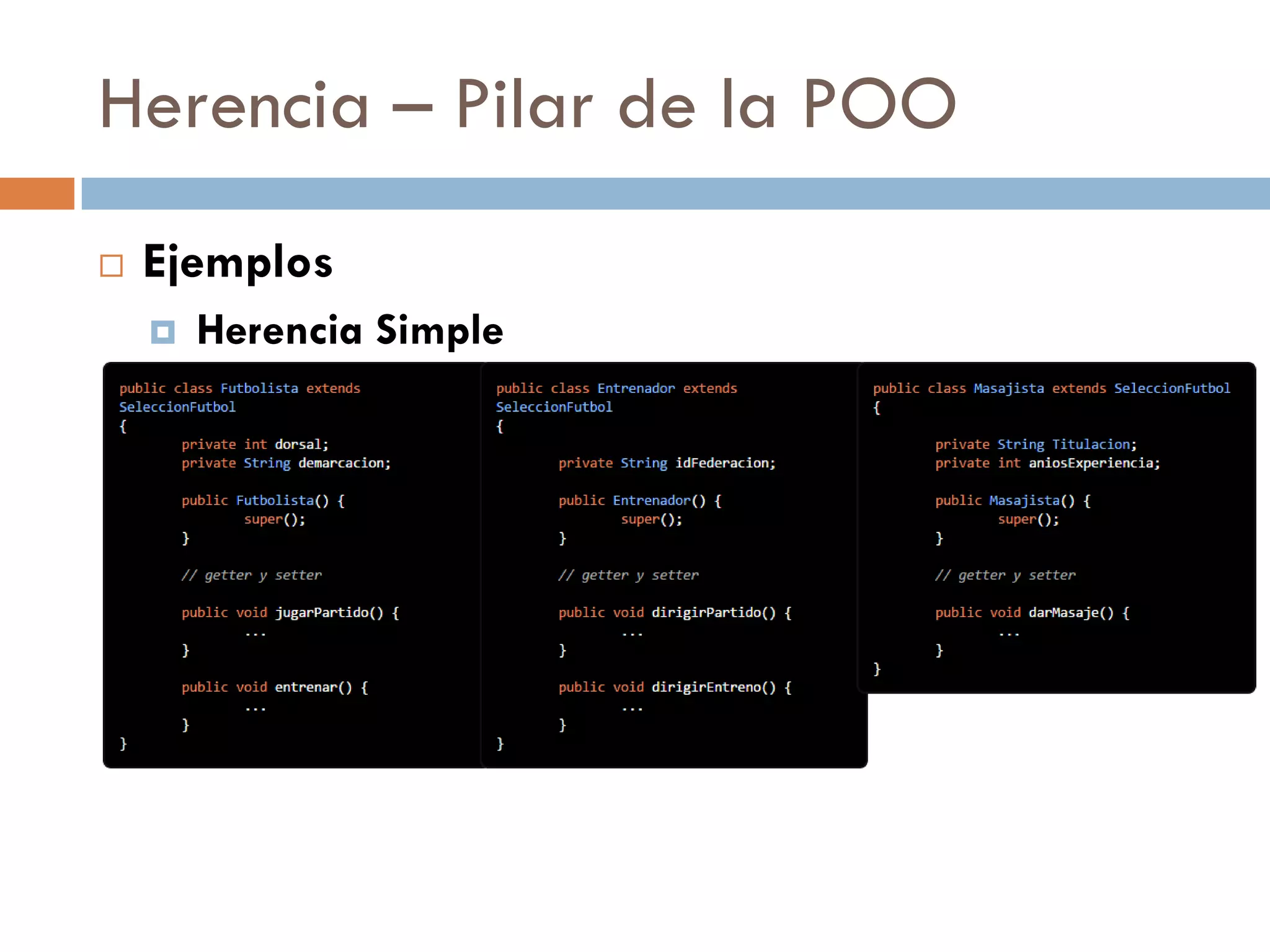 Herencia – Pilar de la POO

Ejemplos

Herencia Simple

public class Futbolista extends SeleccionFutbol
{
	private int dorsal;
	private String demarcacion;

	public Futbolista() {
		super();
	}

	// getter y setter

	public void jugarPartido() {
		...
	}

	public void entrenar() {
		...
	}
}

public class Entrenador extends SeleccionFutbol
{

	private String idFederacion;

	public Entrenador() {
		super();
	}

	// getter y setter

	public void dirigirPartido() {
		...
	}

	public void dirigirEntreno() {
		...
	}
}

public class Masajista extends SeleccionFutbol
{

	private String Titulacion;
	private int aniosExperiencia;

	public Masajista() {
		super();
	}

	// getter y setter

	public void darMasaje() {
		...
	}
}